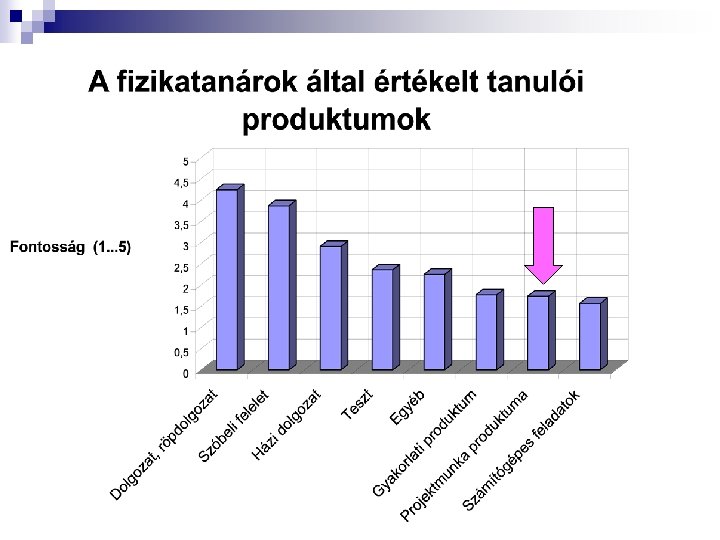 A fizikatanárok által értékelt tanulói produktumok

Fontosság (1...5)

5
4,5
4
3,5
3
2,5
2
1,5
1
0,5
0

Dolgozat, röpdolgozat
Szóbeli felelet
Házi dolgozat
Teszt
Egyéb
Gyakorlati produktum
Projektmunka produktuma
Számítógépes feladatok